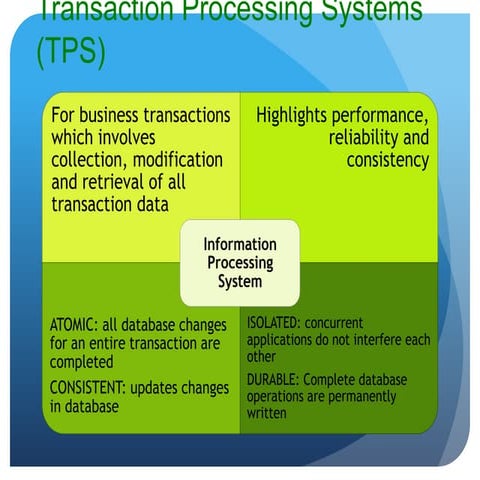 Transaction Processing Systems (TPS)

For business transactions which involves collection, modification and retrieval of all transaction data

Highlights performance, reliability and consistency

Information Processing System

ATOMIC: all database changes for an entire transaction are completed

CONSISTENT: updates changes in database

ISOLATED: concurrent applications do not interfere each other

DURABLE: Complete database operations are permanently written